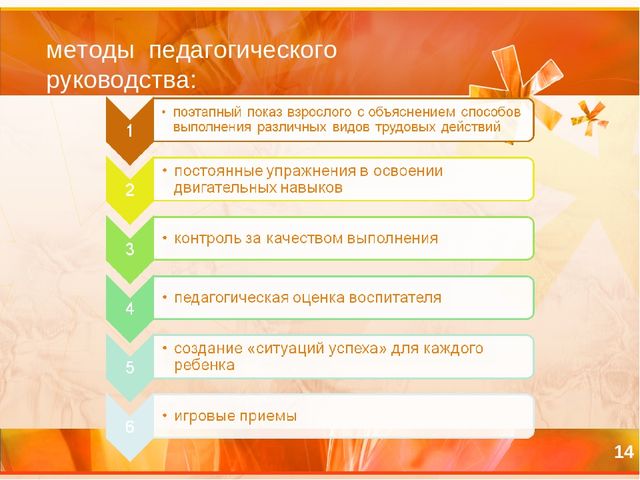 методы педагогического руководства:

1
• поэтапный показ взрослого с объяснением способов выполнения различных видов трудовых действий

2
• постоянные упражнения в освоении двигательных навыков

3
• контроль за качеством выполнения

4
• педагогическая оценка воспитателя

5
• создание «ситуаций успеха» для каждого ребенка

6
• игровые приемы

14